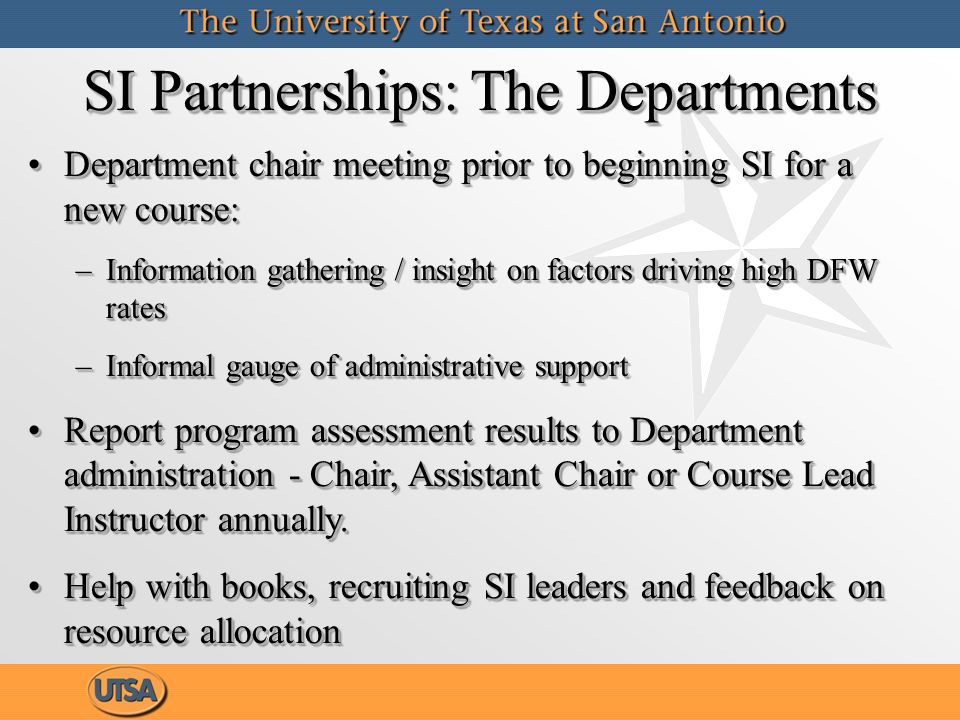 The University of Texas at San Antonio

SI Partnerships: The Departments

• Department chair meeting prior to beginning SI for a new course:

– Information gathering / insight on factors driving high DFW rates

– Informal gauge of administrative support

• Report program assessment results to Department administration - Chair, Assistant Chair or Course Lead Instructor annually.

• Help with books, recruiting SI leaders and feedback on resource allocation

UTSA